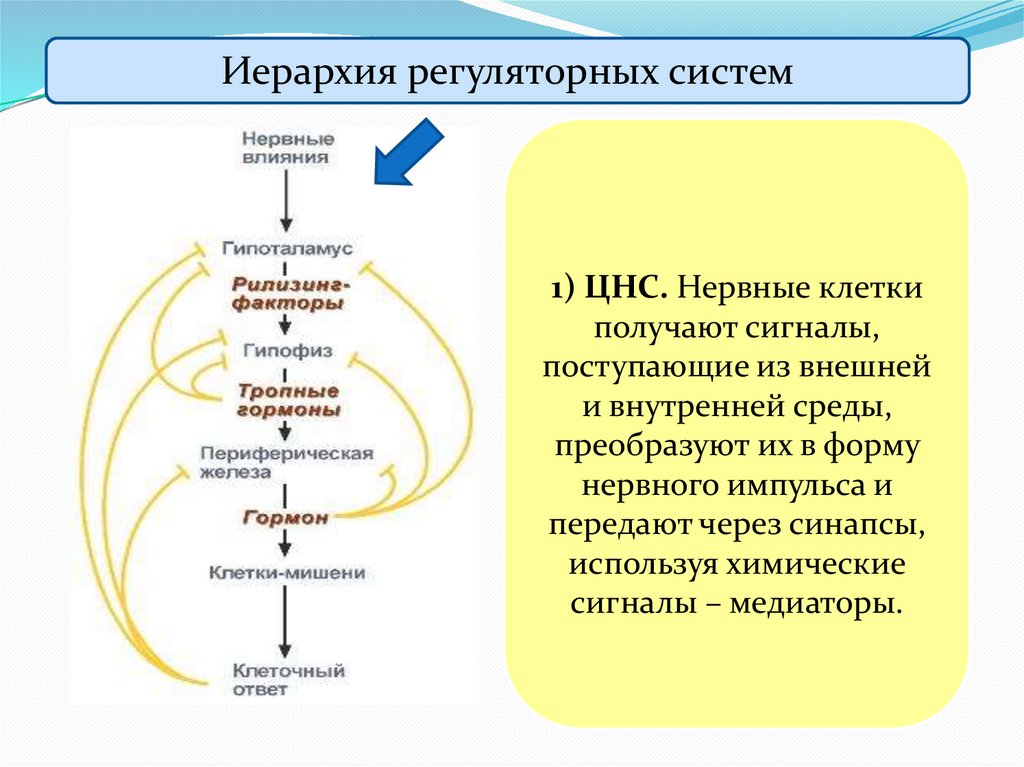 Иерархия регуляторных систем

Нервные влияния

Гипоталамус

Рилизинг-факторы

Гипофиз

Тропные гормоны

Периферическая железа

Гормон

Клетки-мишени

Клеточный ответ

1) ЦНС. Нервные клетки получают сигналы, поступающие из внешней и внутренней среды, преобразуют их в форму нервного импульса и передают через синапсы, используя химические сигналы – медиаторы.